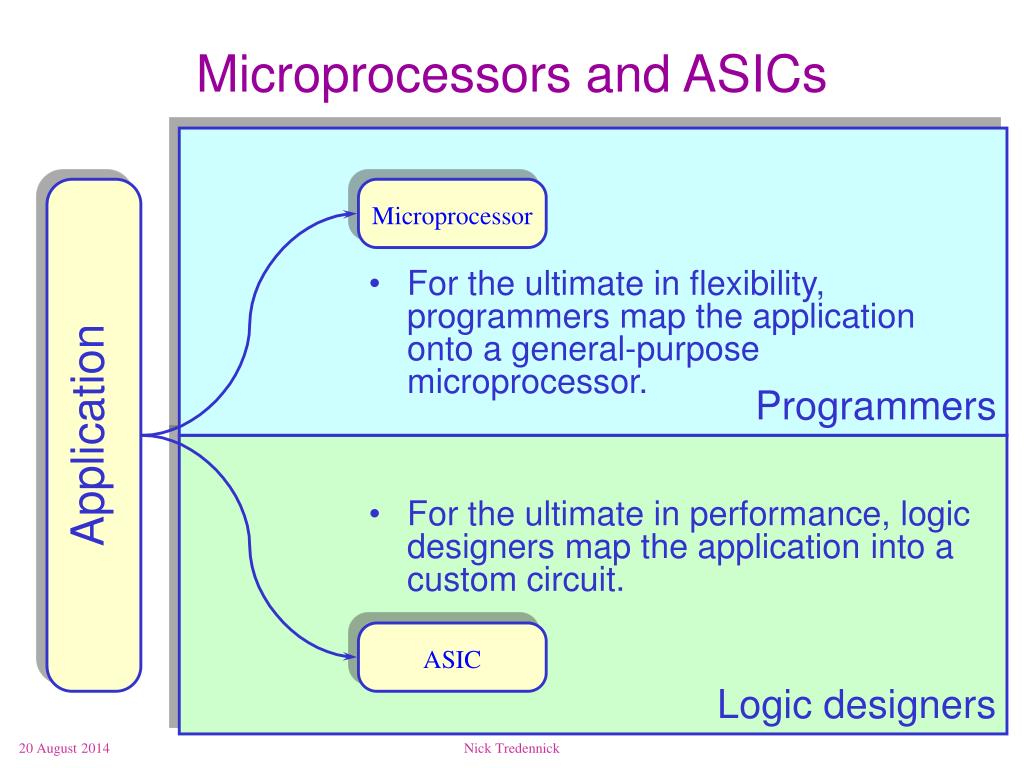 Microprocessors and ASICs

Application

Microprocessor

• For the ultimate in flexibility, programmers map the application onto a general-purpose microprocessor.

Programmers

• For the ultimate in performance, logic designers map the application into a custom circuit.

ASIC

Logic designers

20 August 2014

Nick Tredennick